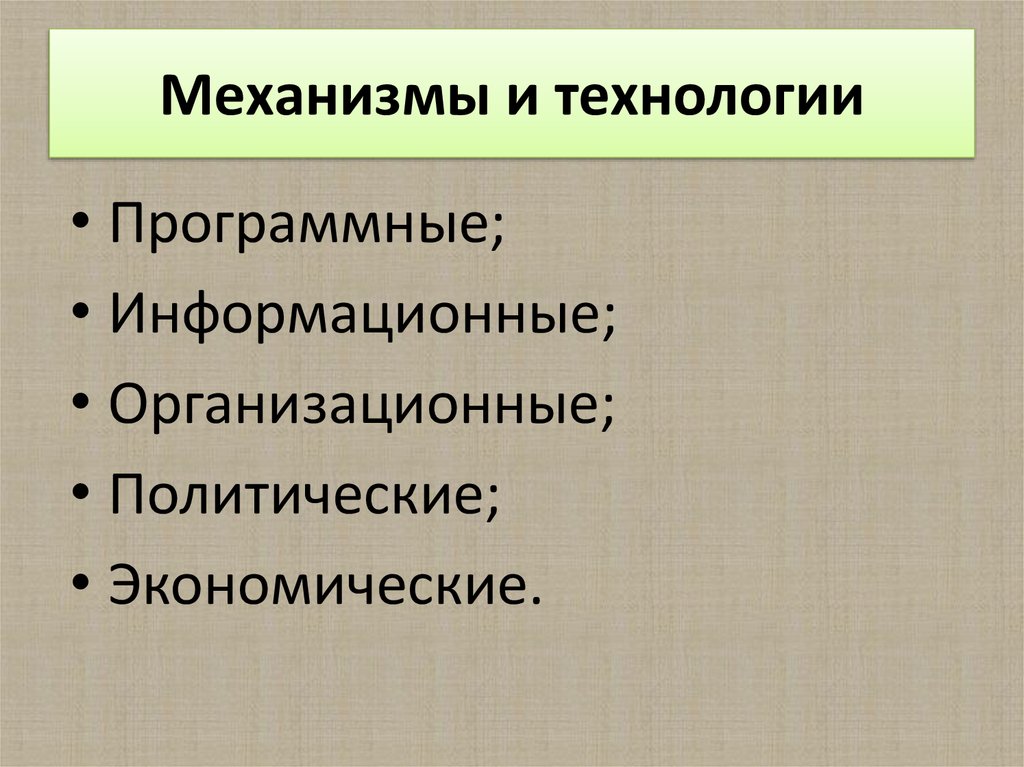 Механизмы и технологии

• Программные;
• Информационные;
• Организационные;
• Политические;
• Экономические.